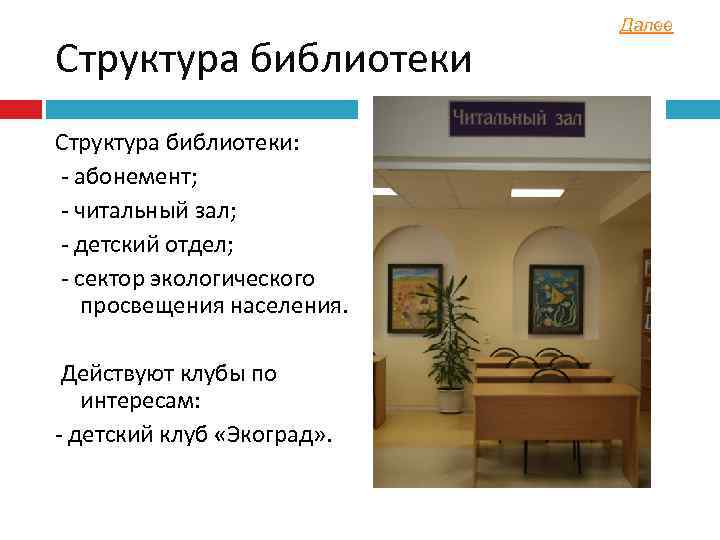 Далее

Структура библиотеки

Структура библиотеки:
- абонемент;
- читальный зал;
- детский отдел;
- сектор экологического просвещения населения.

Действуют клубы по интересам:
- детский клуб «Экоград».

Читальный зал